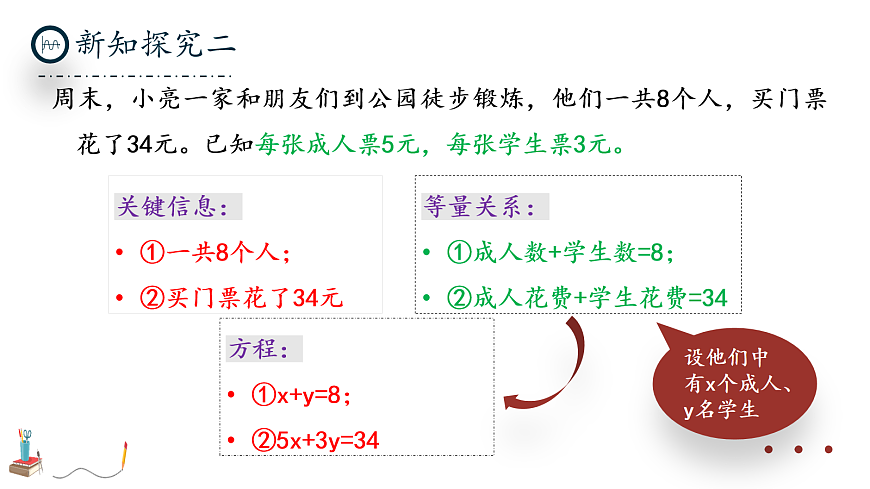 新知探究二

周末，小亮一家和朋友们到公园徒步锻炼，他们一共8个人，买门票花了34元。已知每张成人票5元，每张学生票3元。

关键信息：
• ①一共8个人；
• ②买门票花了34元

等量关系：
• ①成人数+学生数=8；
• ②成人花费+学生花费=34

方程：
• ①$x+y=8$；
• ②$5x+3y=34$

设他们中有x个成人、y名学生